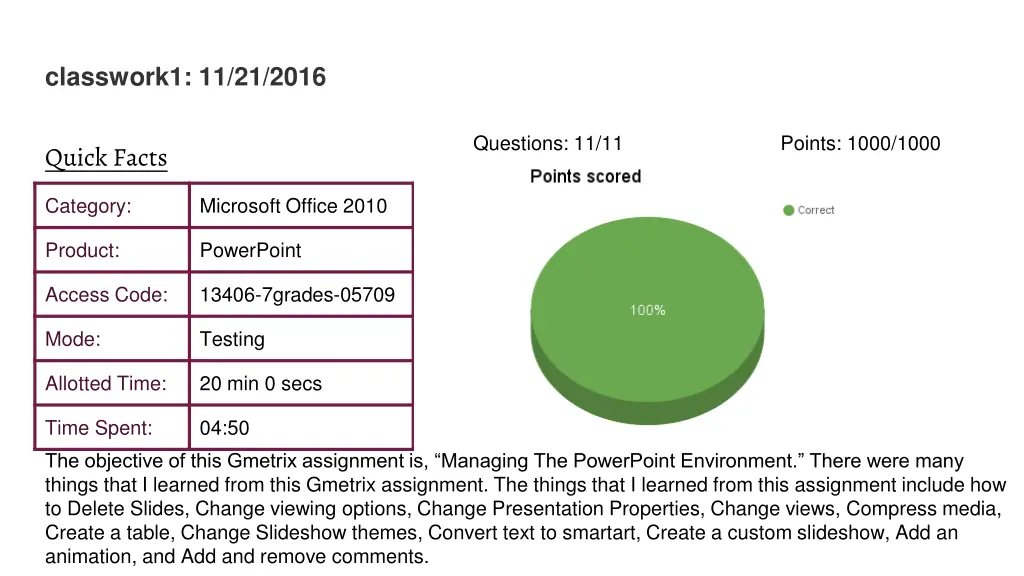 classwork1: 11/21/2016

Quick Facts

| Category: | Microsoft Office 2010 |
|---|---|
| Product: | PowerPoint |
| Access Code: | 13406-7grades-05709 |
| Mode: | Testing |
| Allotted Time: | 20 min 0 secs |
| Time Spent: | 04:50 |

Questions: 11/11

Points: 1000/1000

Points scored

Correct

100%

The objective of this Gmetrix assignment is, “Managing The PowerPoint Environment.” There were many things that I learned from this Gmetrix assignment. The things that I learned from this assignment include how to Delete Slides, Change viewing options, Change Presentation Properties, Change views, Compress media, Create a table, Change Slideshow themes, Convert text to smartart, Create a custom slideshow, Add an animation, and Add and remove comments.